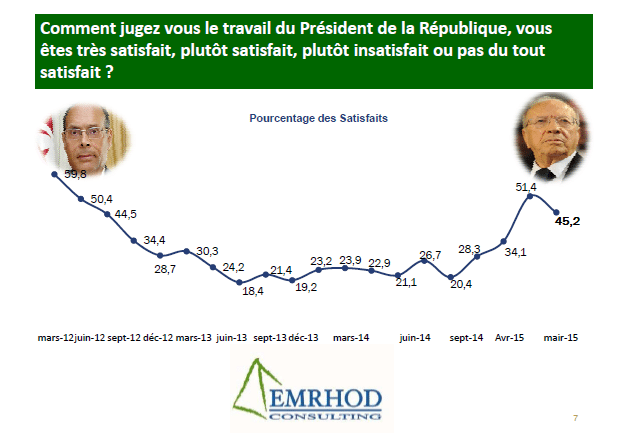 Comment jugez vous le travail du Président de la République, vous êtes très satisfait, plutôt satisfait, plutôt insatisfait ou pas du tout satisfait ?

Pourcentage des Satisfaits

59,8
50,4
44,5
34,4
28,7
30,3
24,2
18,4
21,4
19,2
23,2
23,9
22,9
21,1
26,7
20,4
28,3
34,1
51,4
45,2

mars-12 juin-12 sept-12 déc-12 mars-13 juin-13 sept-13 déc-13 mars-14 juin-14 sept-14 Avr-15 mair-15

EMRHOD
CONSULTING

7